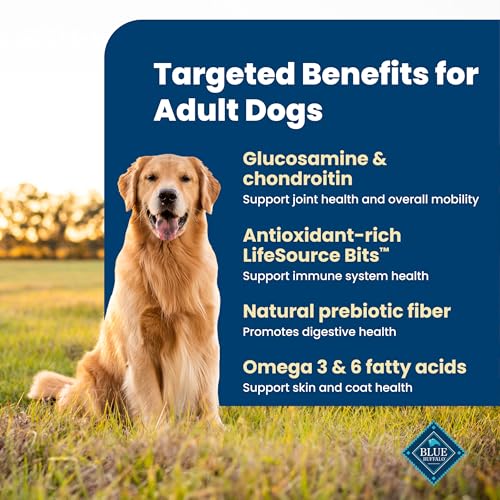 Targeted Benefits for Adult Dogs

Glucosamine & chondroitin
Support joint health and overall mobility

Antioxidant-rich LifeSource Bits™
Support immune system health

Natural prebiotic fiber
Promotes digestive health

Omega 3 & 6 fatty acids
Support skin and coat health

BLUE BUFFALO